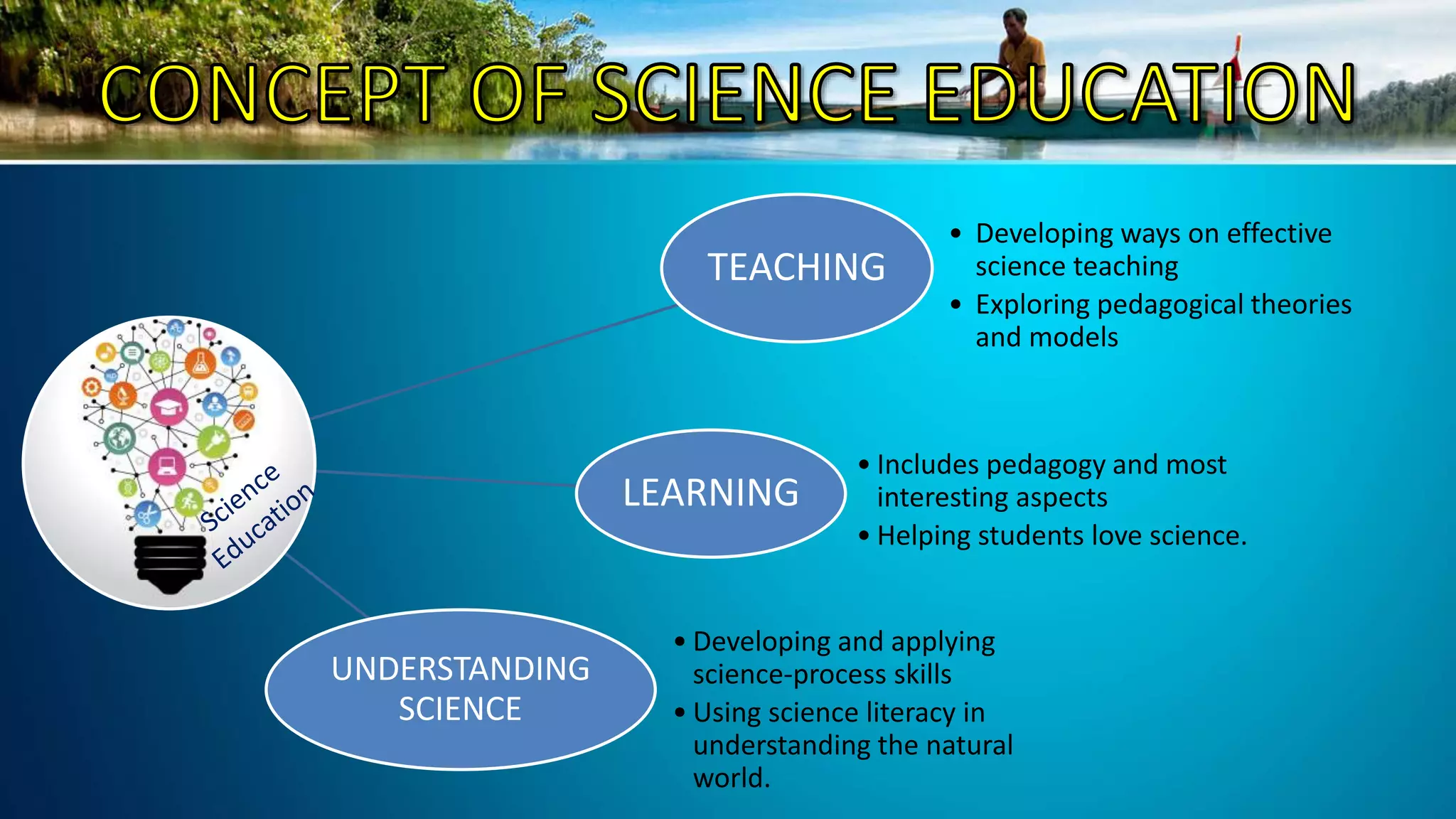 CONCEPT OF SCIENCE EDUCATION

Science Education

TEACHING

• Developing ways on effective science teaching
• Exploring pedagogical theories and models

LEARNING

• Includes pedagogy and most interesting aspects
• Helping students love science.

UNDERSTANDING SCIENCE

• Developing and applying science-process skills
• Using science literacy in understanding the natural world.